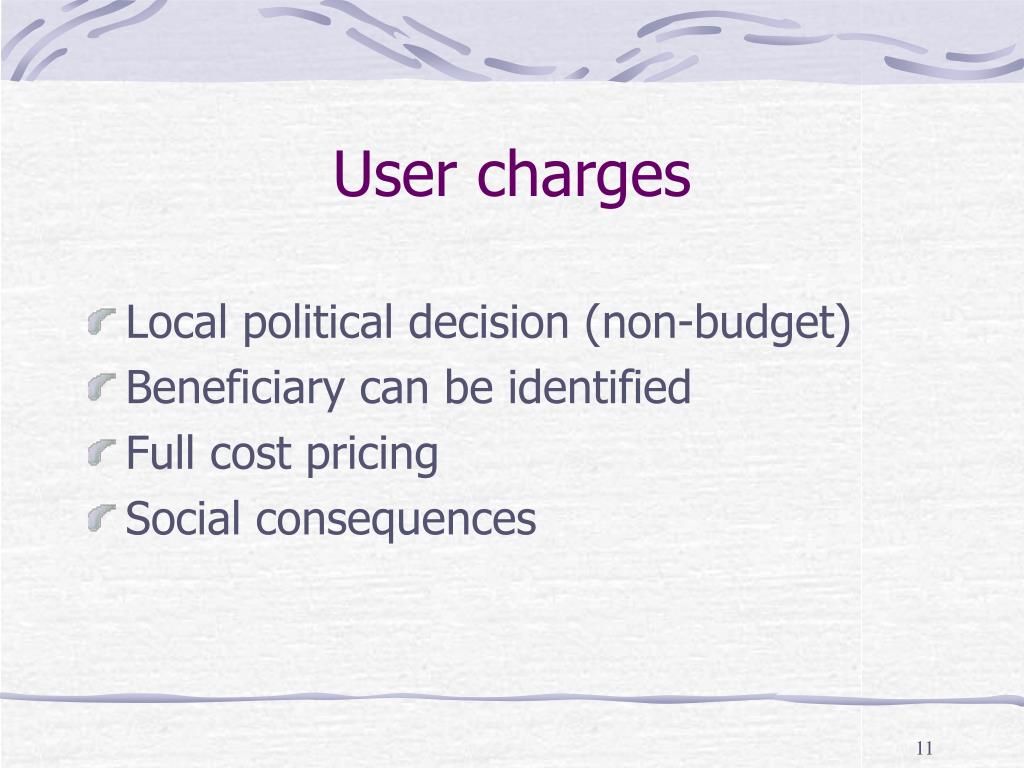 User charges

Local political decision (non-budget)
Beneficiary can be identified
Full cost pricing
Social consequences

11